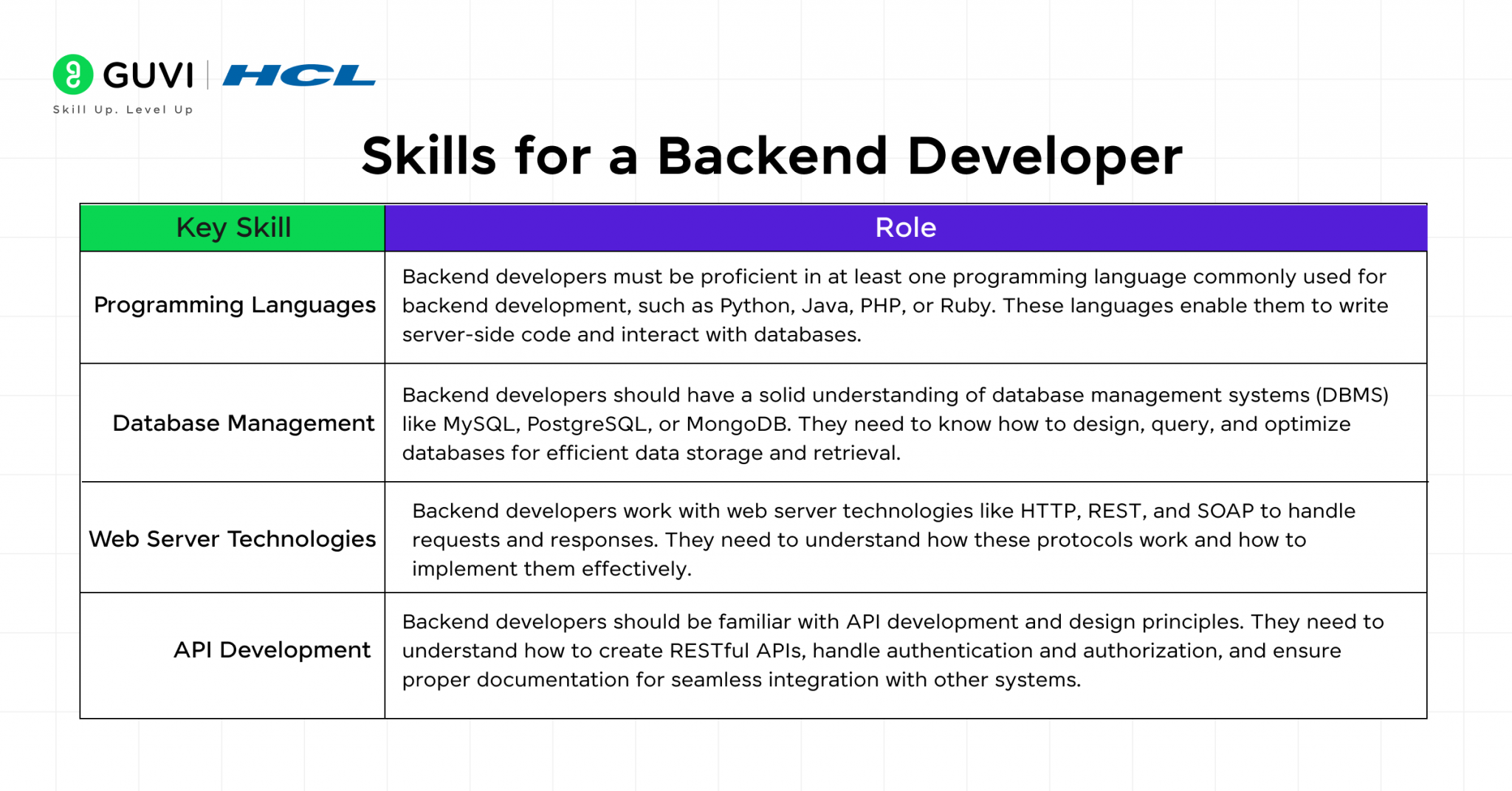 GUVI | HCL
Skill Up. Level Up

Skills for a Backend Developer

| Key Skill | Role |
|---|---|
| Programming Languages | Backend developers must be proficient in at least one programming language commonly used for backend development, such as Python, Java, PHP, or Ruby. These languages enable them to write server-side code and interact with databases. |
| Database Management | Backend developers should have a solid understanding of database management systems (DBMS) like MySQL, PostgreSQL, or MongoDB. They need to know how to design, query, and optimize databases for efficient data storage and retrieval. |
| Web Server Technologies | Backend developers work with web server technologies like HTTP, REST, and SOAP to handle requests and responses. They need to understand how these protocols work and how to implement them effectively. |
| API Development | Backend developers should be familiar with API development and design principles. They need to understand how to create RESTful APIs, handle authentication and authorization, and ensure proper documentation for seamless integration with other systems. |